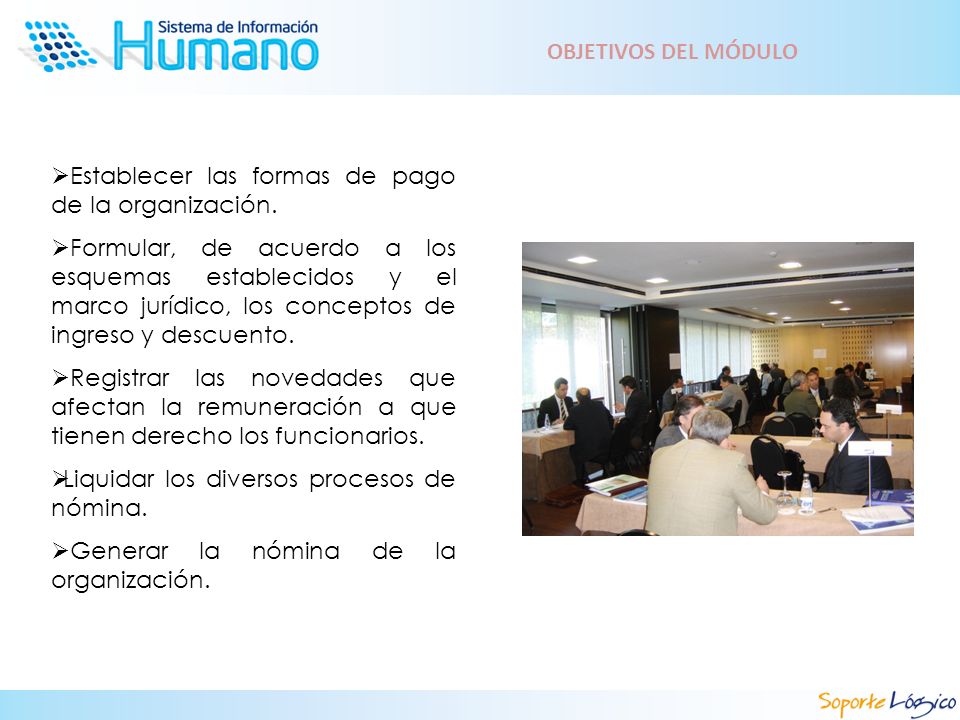 Sistema de Información
Humano

OBJETIVOS DEL MÓDULO

➢Establecer las formas de pago de la organización.

➢Formular, de acuerdo a los esquemas establecidos y el marco jurídico, los conceptos de ingreso y descuento.

➢Registrar las novedades que afectan la remuneración a que tienen derecho los funcionarios.

➢Liquidar los diversos procesos de nómina.

➢Generar la nómina de la organización.

Soporte Lógico